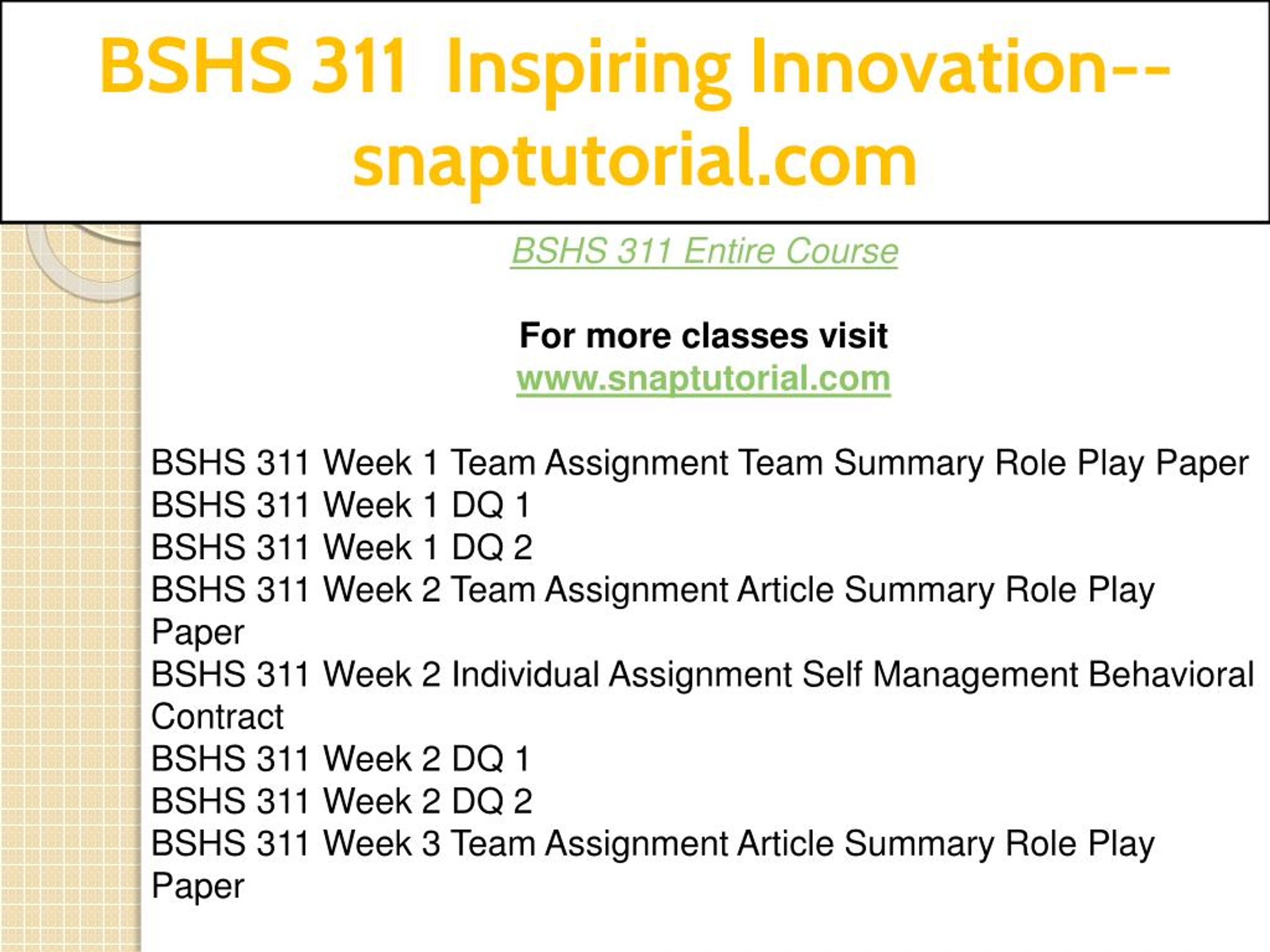 BSHS 311 Inspiring Innovation--snaptutorial.com

BSHS 311 Entire Course

For more classes visit
www.snaptutorial.com

BSHS 311 Week 1 Team Assignment Team Summary Role Play Paper
BSHS 311 Week 1 DQ 1
BSHS 311 Week 1 DQ 2
BSHS 311 Week 2 Team Assignment Article Summary Role Play Paper
BSHS 311 Week 2 Individual Assignment Self Management Behavioral Contract
BSHS 311 Week 2 DQ 1
BSHS 311 Week 2 DQ 2
BSHS 311 Week 3 Team Assignment Article Summary Role Play Paper